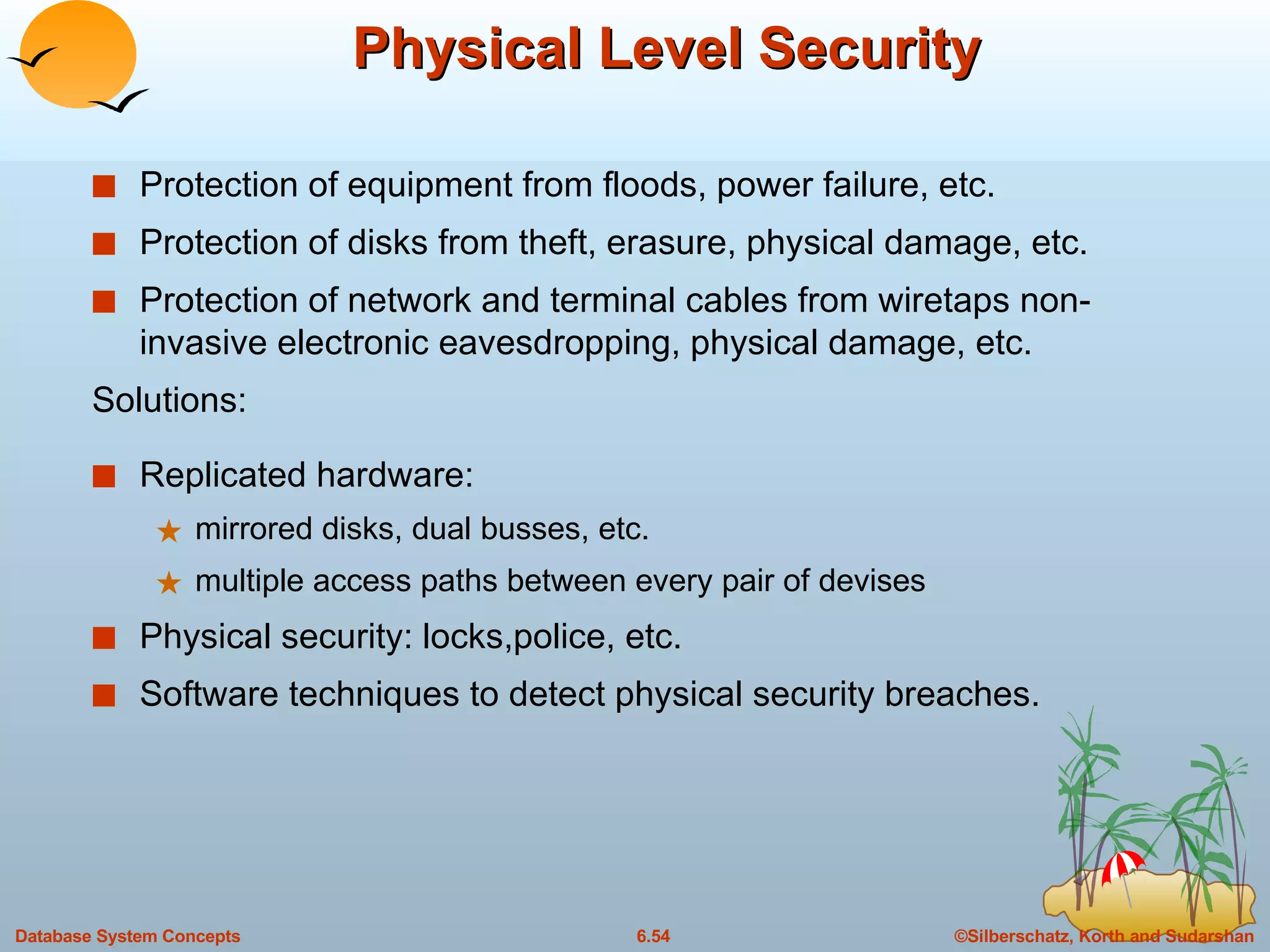 Physical Level Security

■ Protection of equipment from floods, power failure, etc.
■ Protection of disks from theft, erasure, physical damage, etc.
■ Protection of network and terminal cables from wiretaps non-invasive electronic eavesdropping, physical damage, etc.

Solutions:

■ Replicated hardware:
★ mirrored disks, dual busses, etc.
★ multiple access paths between every pair of devises
■ Physical security: locks,police, etc.
■ Software techniques to detect physical security breaches.

Database System Concepts 6.54 ©Silberschatz, Korth and Sudarshan